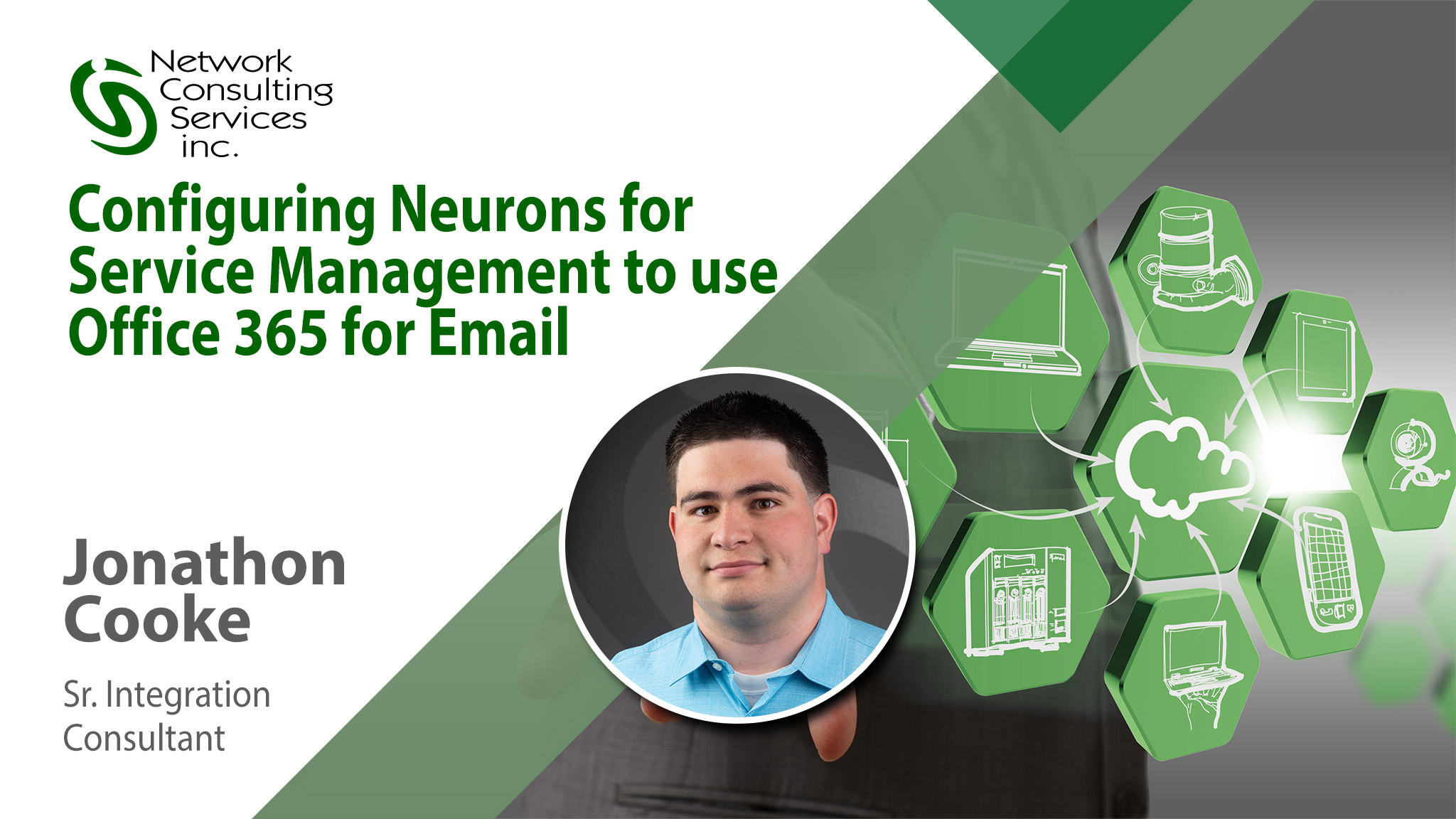 Network Consulting Services inc.

Configuring Neurons for Service Management to use Office 365 for Email

Jonathon Cooke

Sr. Integration Consultant